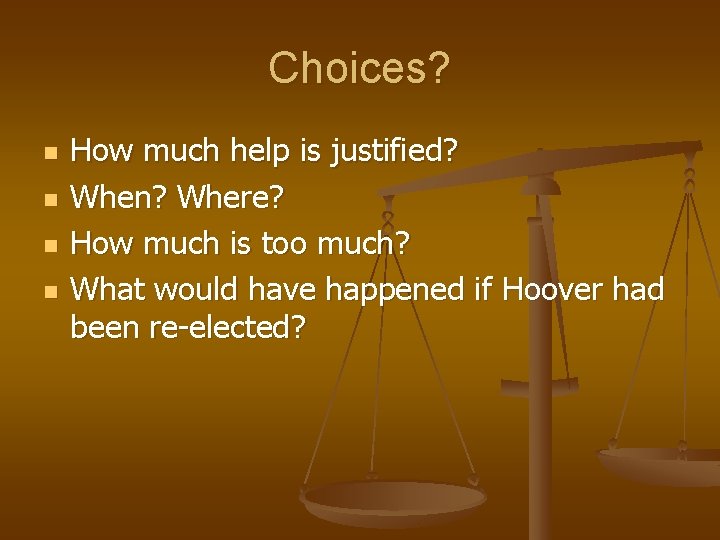 Choices?

- How much help is justified?
- When? Where?
- How much is too much?
- What would have happened if Hoover had been re-elected?